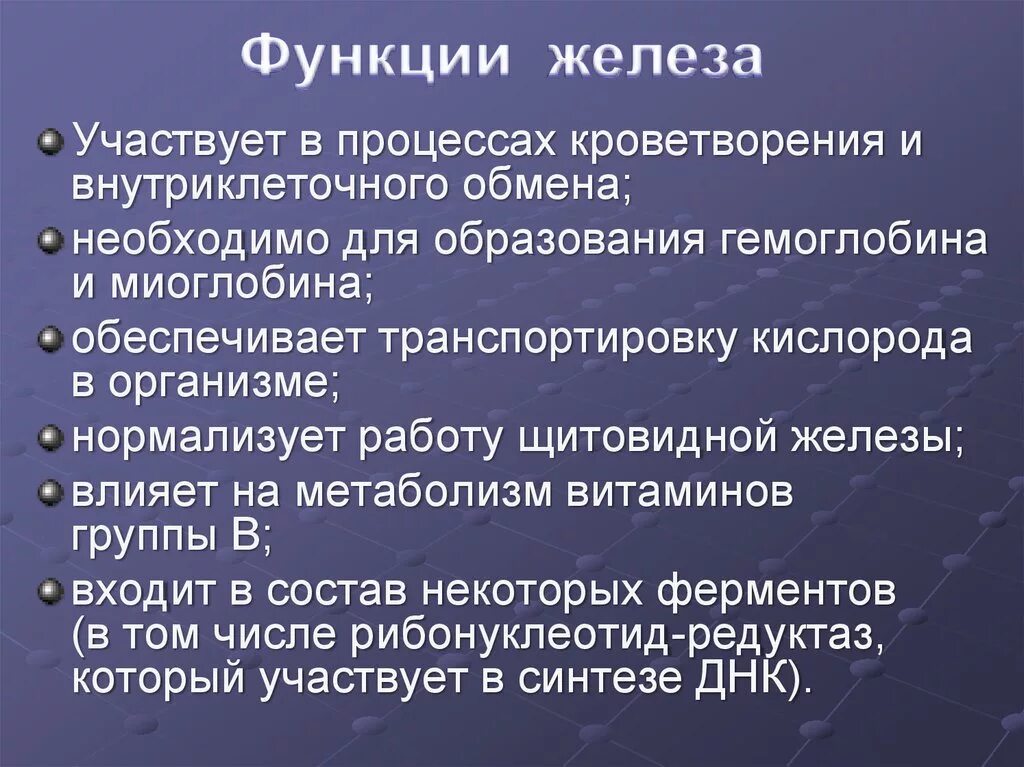 Функции железа

Участвует в процессах кроветворения и внутриклеточного обмена;

необходимо для образования гемоглобина и миоглобина;

обеспечивает транспортировку кислорода в организме;

нормализует работу щитовидной железы;

влияет на метаболизм витаминов группы В;

входит в состав некоторых ферментов (в том числе рибонуклеотид-редуктаз, который участвует в синтезе ДНК).